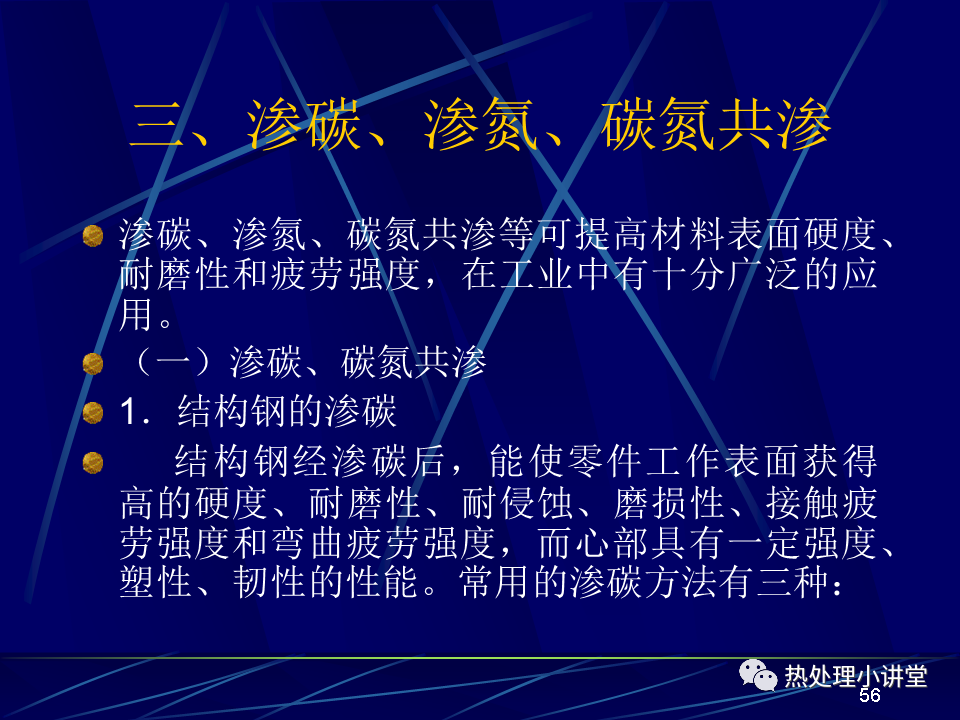 三、渗碳、渗氮、碳氮共渗

渗碳、渗氮、碳氮共渗等可提高材料表面硬度、耐磨性和疲劳强度，在工业中有十分广泛的应用。

（一）渗碳、碳氮共渗

1．结构钢的渗碳

结构钢经渗碳后，能使零件工作表面获得高的硬度、耐磨性、耐侵蚀、磨损性、接触疲劳强度和弯曲疲劳强度，而心部具有一定强度、塑性、韧性的性能。常用的渗碳方法有三种：

热处理小讲堂

56